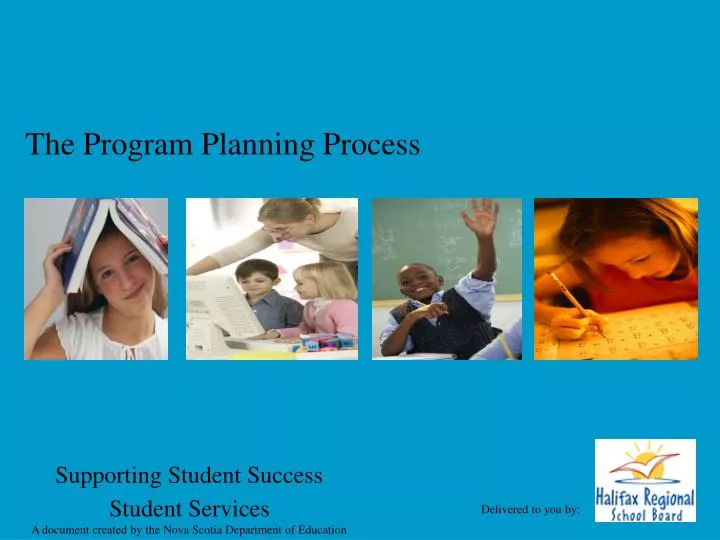 The Program Planning Process

Supporting Student Success

Student Services

A document created by the Nova Scotia Department of Education

Delivered to you by:

Halifax Regional School Board